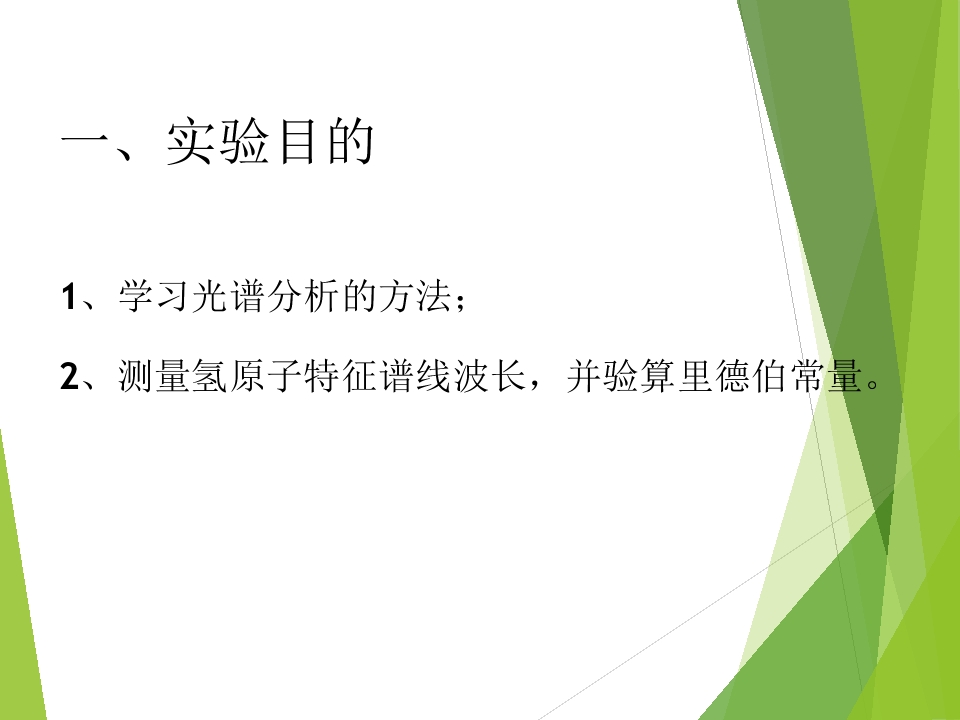 一、实验目的

1、学习光谱分析的方法；

2、测量氢原子特征谱线波长，并验算里德伯常量。